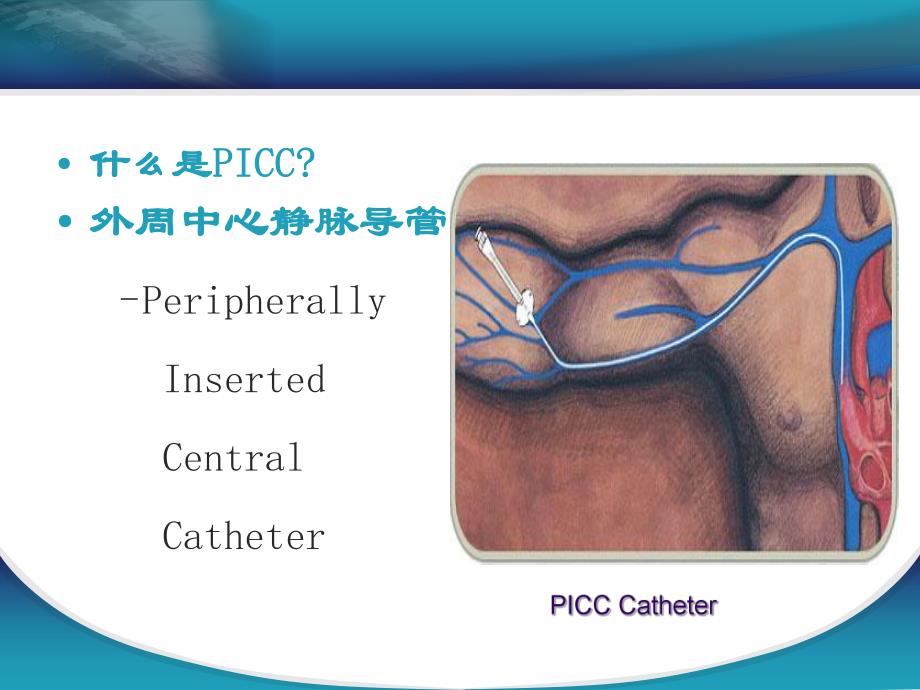 • 什么是PICC?
• 外周中心静脉导管

-Peripherally

Inserted

Central

Catheter

PICC Catheter